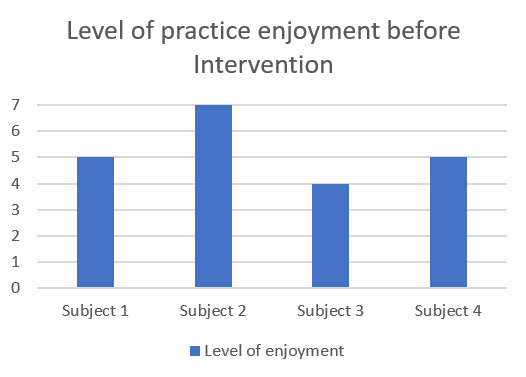 Level of practice enjoyment before Intervention

7
6
5
4
3
2
1
0

Subject 1
Subject 2
Subject 3
Subject 4

Level of enjoyment